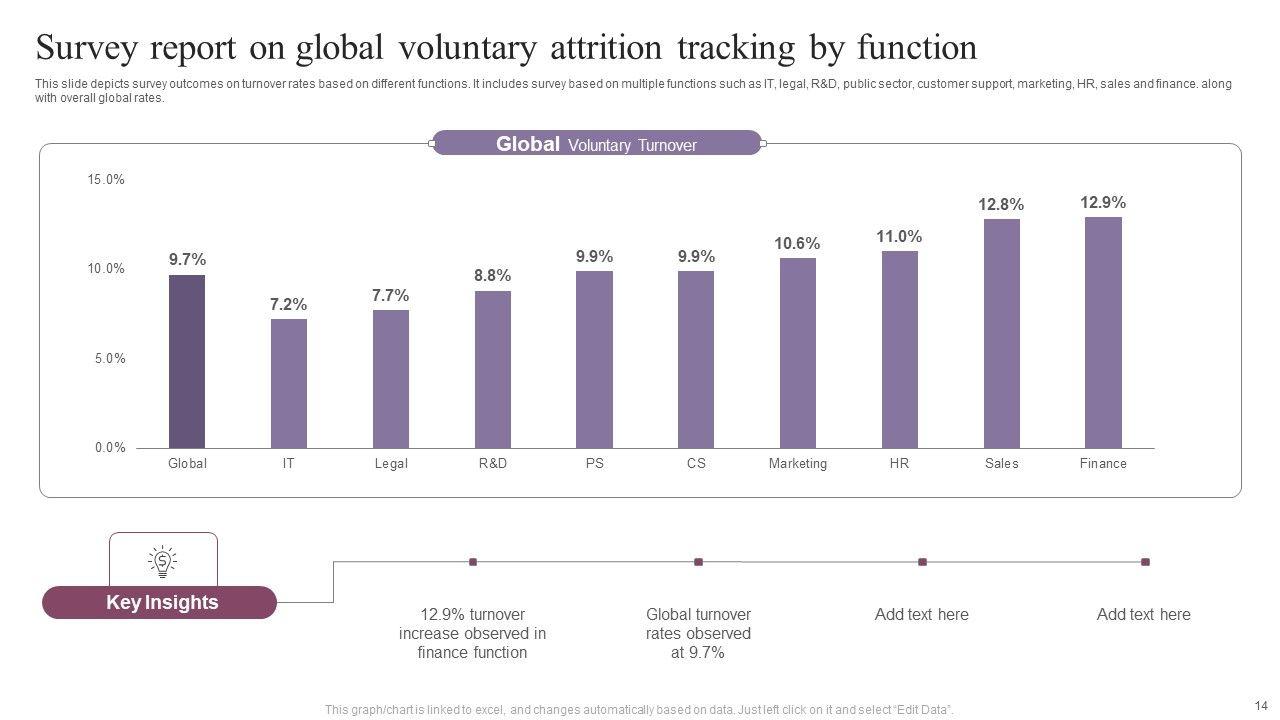 Survey report on global voluntary attrition tracking by function

This slide depicts survey outcomes on turnover rates based on different functions. It includes survey based on multiple functions such as IT, legal, R&D, public sector, customer support, marketing, HR, sales and finance. along with overall global rates.

Global Voluntary Turnover

15.0%
10.0%
5.0%
0.0%

9.7%
7.2%
7.7%
8.8%
9.9%
9.9%
10.6%
11.0%
12.8%
12.9%

Global
IT
Legal
R&D
PS
CS
Marketing
HR
Sales
Finance

Key Insights

12.9% turnover increase observed in finance function

Global turnover rates observed at 9.7%

Add text here

Add text here

This graph/chart is linked to excel, and changes automatically based on data. Just left click on it and select "Edit Data".

14